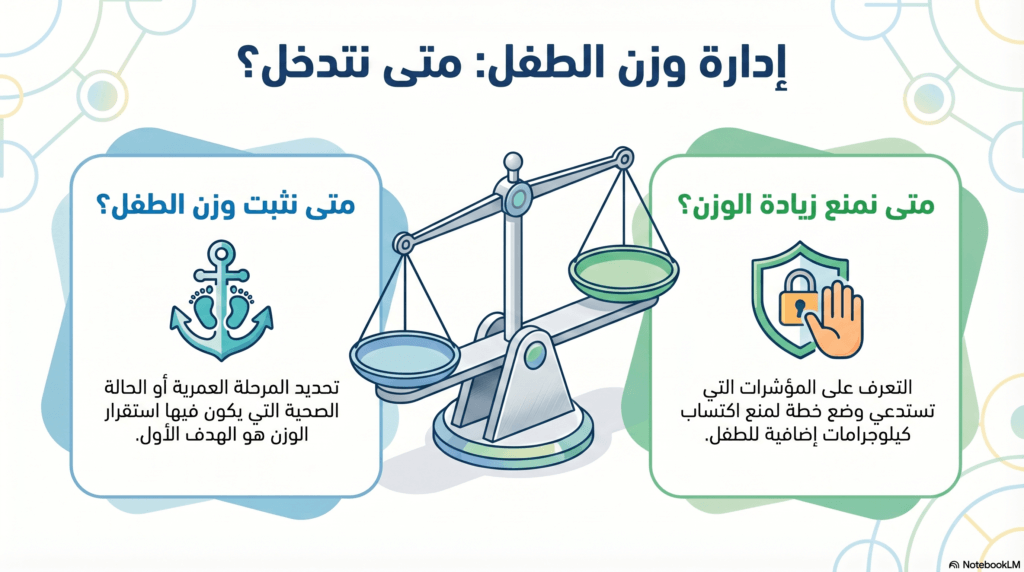 إدارة وزن الطفل: متى نتدخل؟

متى نمنع زيادة الوزن؟

التعرف على المؤشرات التي تستدعي وضع خطة لمنع اكتساب كيلوجرامات إضافية للطفل.

متى نثبت وزن الطفل؟

تحديد المرحلة العمرية أو الحالة الصحية التي يكون فيها استقرار الوزن هو الهدف الأول.

NotebookLM